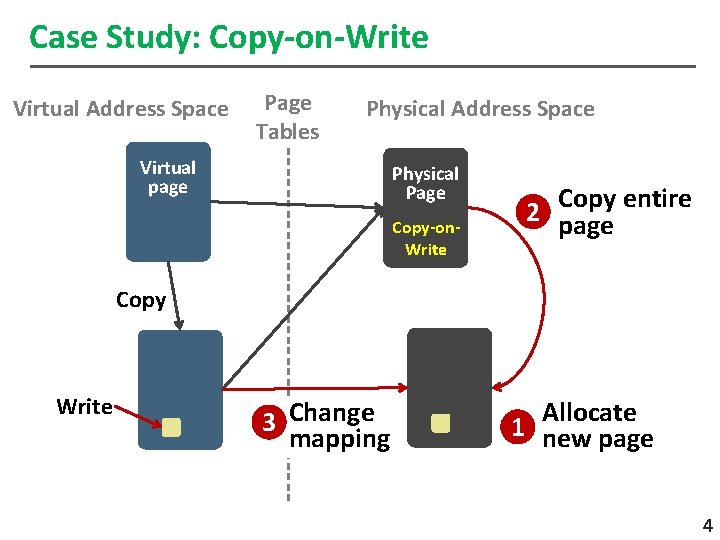 Case Study: Copy-on-Write

Virtual Address Space

Page Tables

Physical Address Space

Virtual page

Physical Page

Copy-on-Write

2 Copy entire page

Copy

Write

3 Change mapping

1 Allocate new page

4